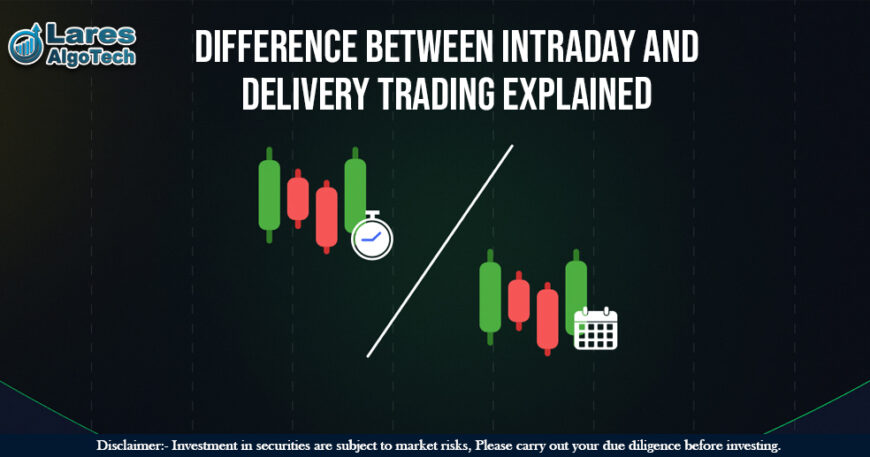 Lares AlgoTech

DIFFERENCE BETWEEN INTRADAY AND DELIVERY TRADING EXPLAINED

Disclaimer:- Investment in securities are subject to market risks, Please carry out your due diligence before investing.